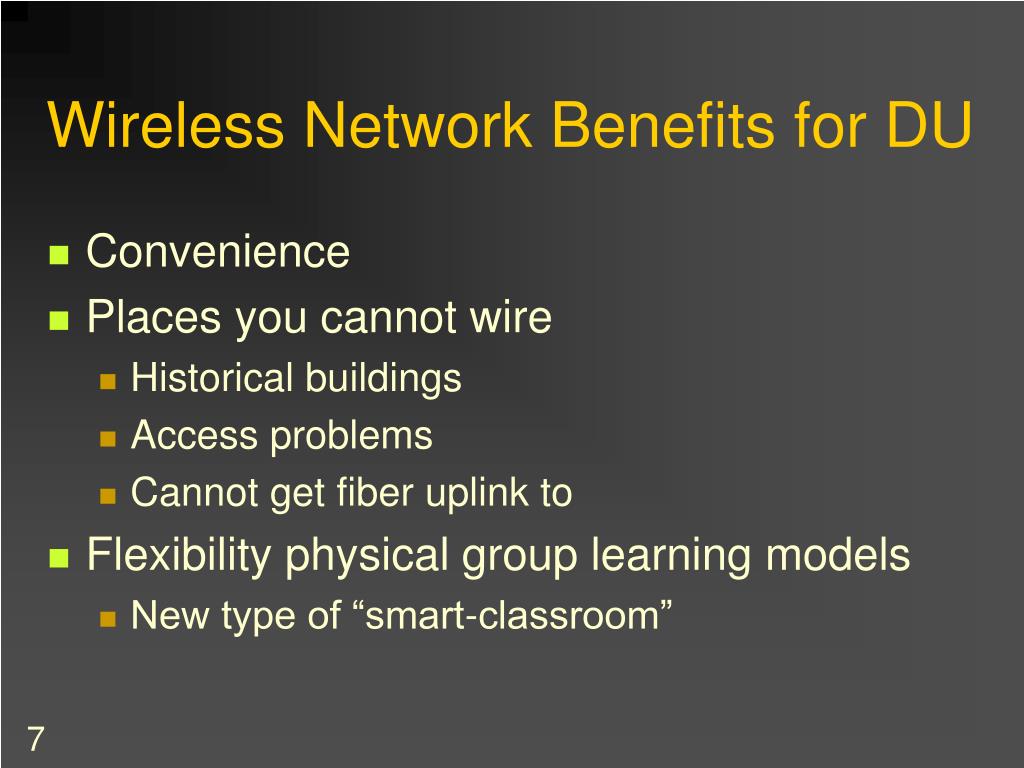 Wireless Network Benefits for DU

- Convenience
- Places you cannot wire
  - Historical buildings
  - Access problems
  - Cannot get fiber uplink to
- Flexibility physical group learning models
  - New type of “smart-classroom”

7